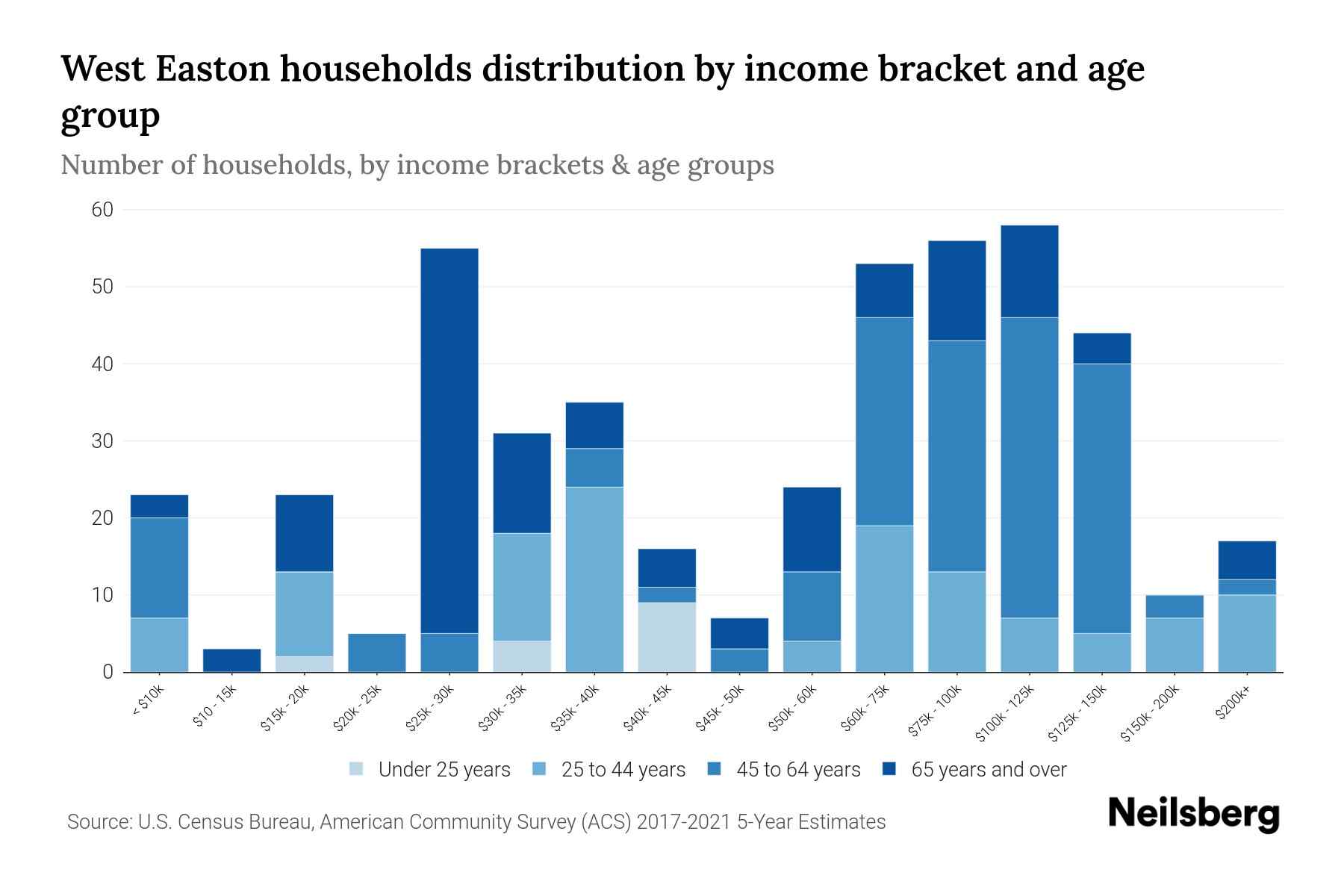 West Easton households distribution by income bracket and age group

Number of households, by income brackets & age groups

60
50
40
30
20
10
0

< $10k
$10 - 15k
$15k - 20k
$20k - 25k
$25k - 30k
$30k - 35k
$35k - 40k
$40k - 45k
$45k - 50k
$50k - 60k
$60k - 75k
$75k - 100k
$100k - 125k
$125k - 150k
$150k - 200k
$200k+

Under 25 years
25 to 44 years
45 to 64 years
65 years and over

Source: U.S. Census Bureau, American Community Survey (ACS) 2017-2021 5-Year Estimates

Neilsberg